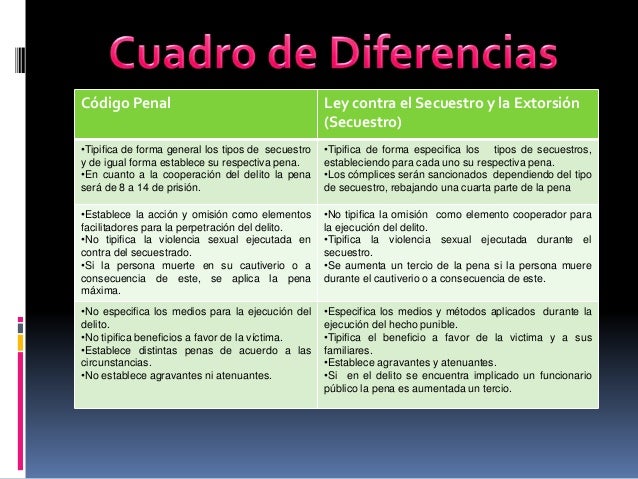 Cuadro de Diferencias

| Código Penal | Ley contra el Secuestro y la Extorsión (Secuestro) |
|---|---|
| •Tipifica de forma general los tipos de secuestro y de igual forma establece su respectiva pena. •En cuanto a la cooperación del delito la pena será de 8 a 14 de prisión. | •Tipifica de forma especifica los tipos de secuestros, estableciendo para cada uno su respectiva pena. •Los cómplices serán sancionados dependiendo del tipo de secuestro, rebajando una cuarta parte de la pena |
| •Establece la acción y omisión como elementos facilitadores para la perpetración del delito. •No tipifica la violencia sexual ejecutada en contra del secuestrado. •Si la persona muerte en su cautiverio o a consecuencia de este, se aplica la pena máxima. | •No tipifica la omisión como elemento cooperador para la ejecución del delito. •Tipifica la violencia sexual ejecutada durante el secuestro. •Se aumenta un tercio de la pena si la persona muere durante el cautiverio o a consecuencia de este. |
| •No especifica los medios para la ejecución del delito. •No tipifica beneficios a favor de la victima. •Establece distintas penas de acuerdo a las circunstancias. •No establece agravantes ni atenuantes. | •Especifica los medios y métodos aplicados durante la ejecución del hecho punible. •Tipifica el beneficio a favor de la victima y a sus familiares. •Establece agravantes y atenuantes. •Si en el delito se encuentra implicado un funcionario público la pena es aumentada un tercio. |